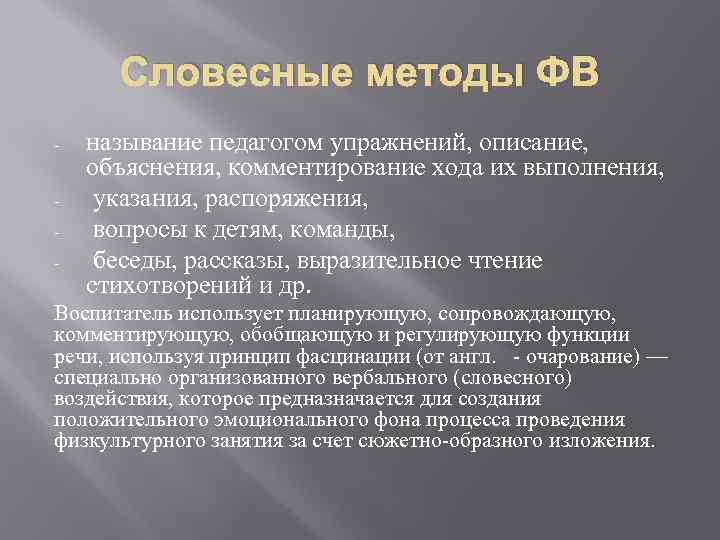 Словесные методы ФВ

- называние педагогом упражнений, описание, объяснения, комментирование хода их выполнения,
- указания, распоряжения,
- вопросы к детям, команды,
- беседы, рассказы, выразительное чтение стихотворений и др.

Воспитатель использует планирующую, сопровождающую, комментирующую, обобщающую и регулирующую функции речи, используя принцип фасцинации (от англ. - очарование) — специально организованного вербального (словесного) воздействия, которое предназначается для создания положительного эмоционального фона процесса проведения физкультурного занятия за счет сюжетно-образного изложения.